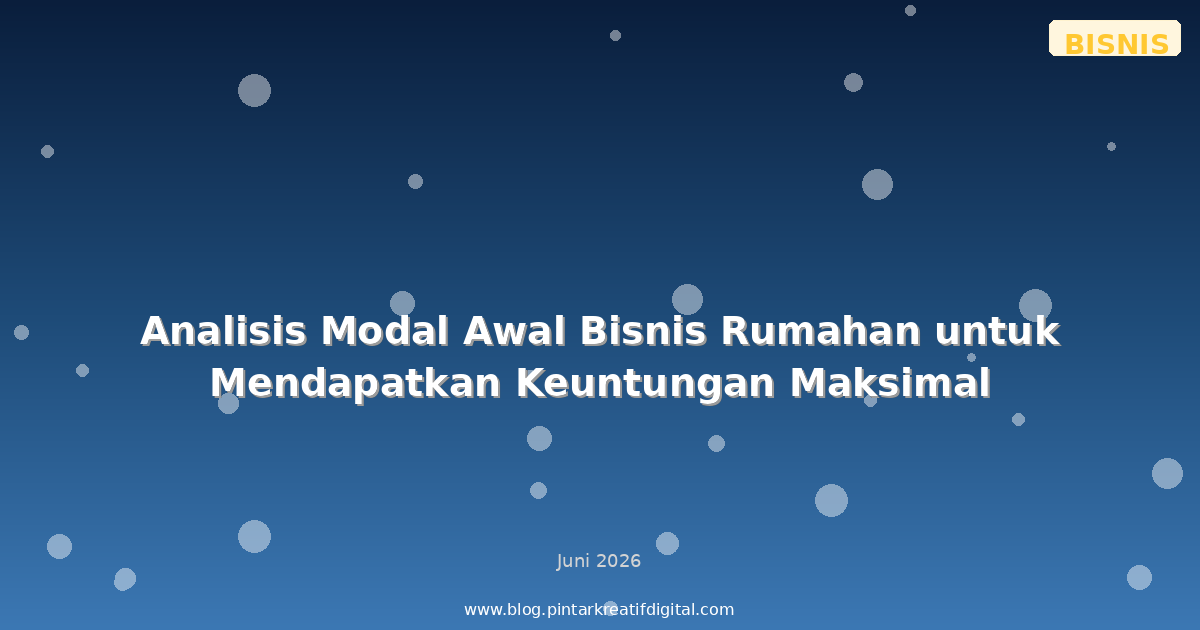 BISNIS

Analisis Modal Awal Bisnis Rumahan untuk Mendapatkan Keuntungan Maksimal

Juni 2026

www.blog.pintarkreatifdigital.com